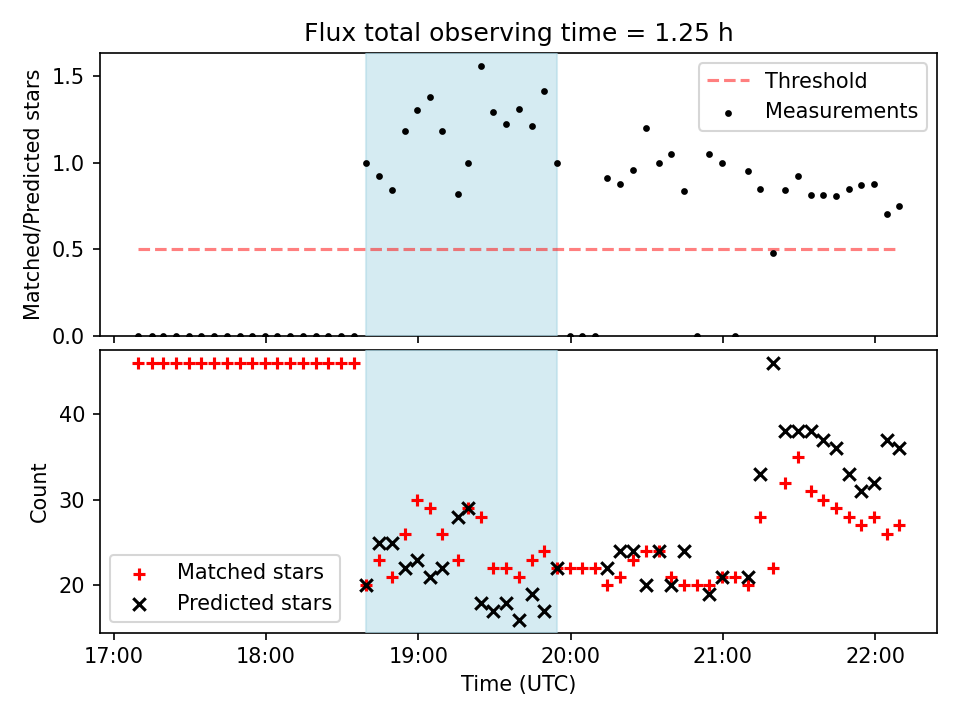 Flux total observing time = 1.25 h

Matched/Predicted stars

1.5
1.0
0.5
0.0

Threshold
Measurements

Count

40
30
20

Matched stars
Predicted stars

17:00
18:00
19:00
20:00
21:00
22:00

Time (UTC)